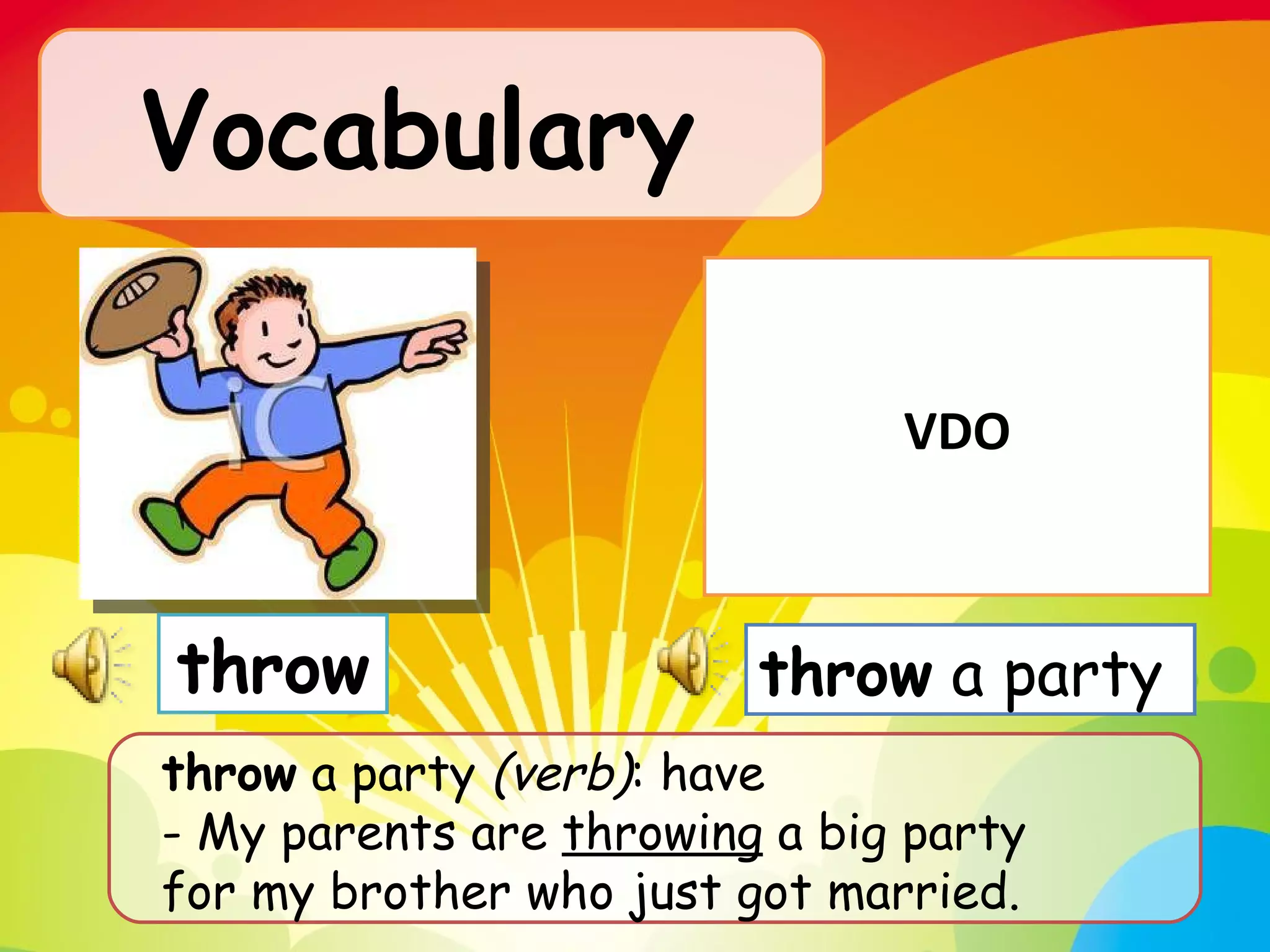 Vocabulary

VDO

throw

throw a party

throw a party (verb): have
- My parents are throwing a big party for my brother who just got married.